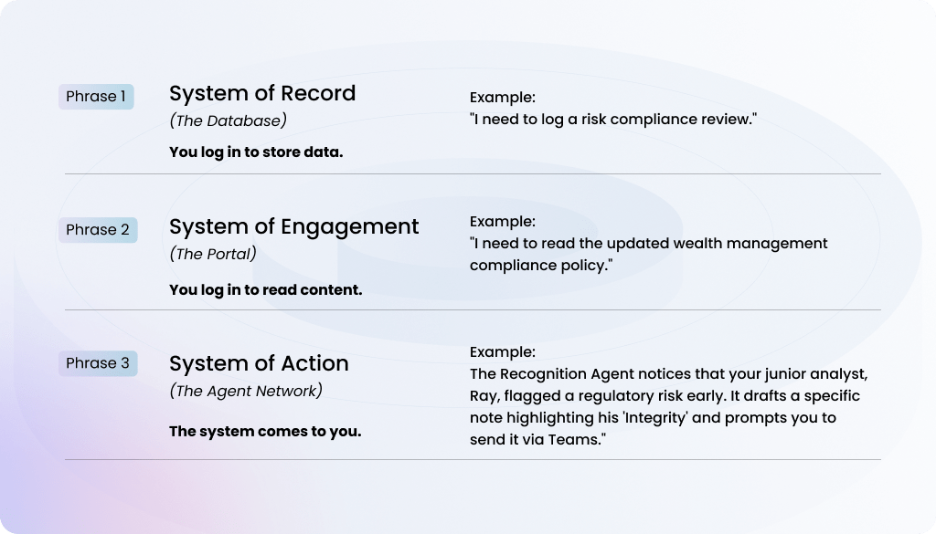 Phrase 1

System of Record
(The Database)
You log in to store data.

Example:
"I need to log a risk compliance review."

Phrase 2

System of Engagement
(The Portal)
You log in to read content.

Example:
"I need to read the updated wealth management compliance policy."

Phrase 3

System of Action
(The Agent Network)
The system comes to you.

Example:
The Recognition Agent notices that your junior analyst, Ray, flagged a regulatory risk early. It drafts a specific note highlighting his 'Integrity' and prompts you to send it via Teams."